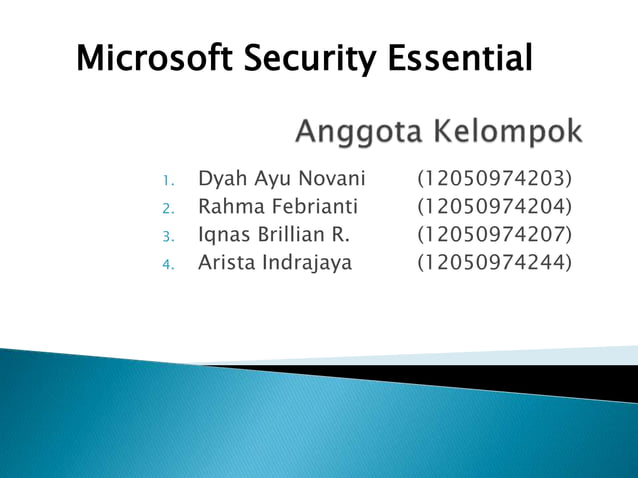 Microsoft Security Essential

Anggota Kelompok

1. Dyah Ayu Novani (12050974203)
2. Rahma Febrianti (12050974204)
3. Iqnas Brillian R. (12050974207)
4. Arista Indrajaya (12050974244)